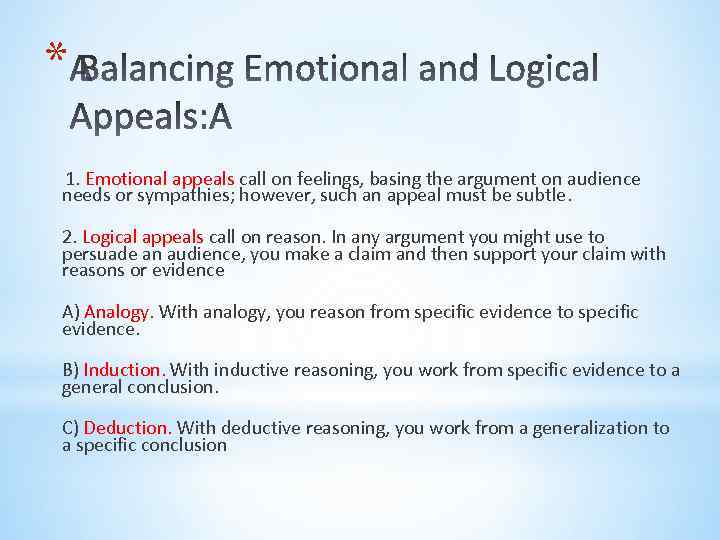 * ABalancing Emotional and Logical Appeals:A

1. Emotional appeals call on feelings, basing the argument on audience needs or sympathies; however, such an appeal must be subtle.

2. Logical appeals call on reason. In any argument you might use to persuade an audience, you make a claim and then support your claim with reasons or evidence

A) Analogy. With analogy, you reason from specific evidence to specific evidence.

B) Induction. With inductive reasoning, you work from specific evidence to a general conclusion.

C) Deduction. With deductive reasoning, you work from a generalization to a specific conclusion